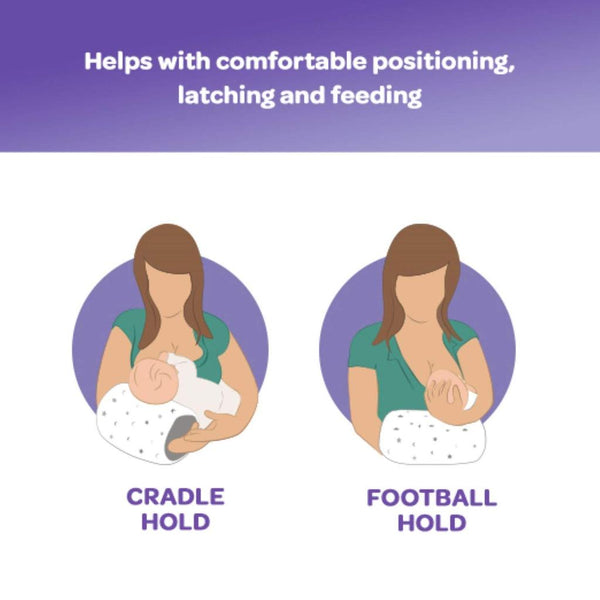 Helps with comfortable positioning, latching and feeding

CRADLE HOLD

FOOTBALL HOLD